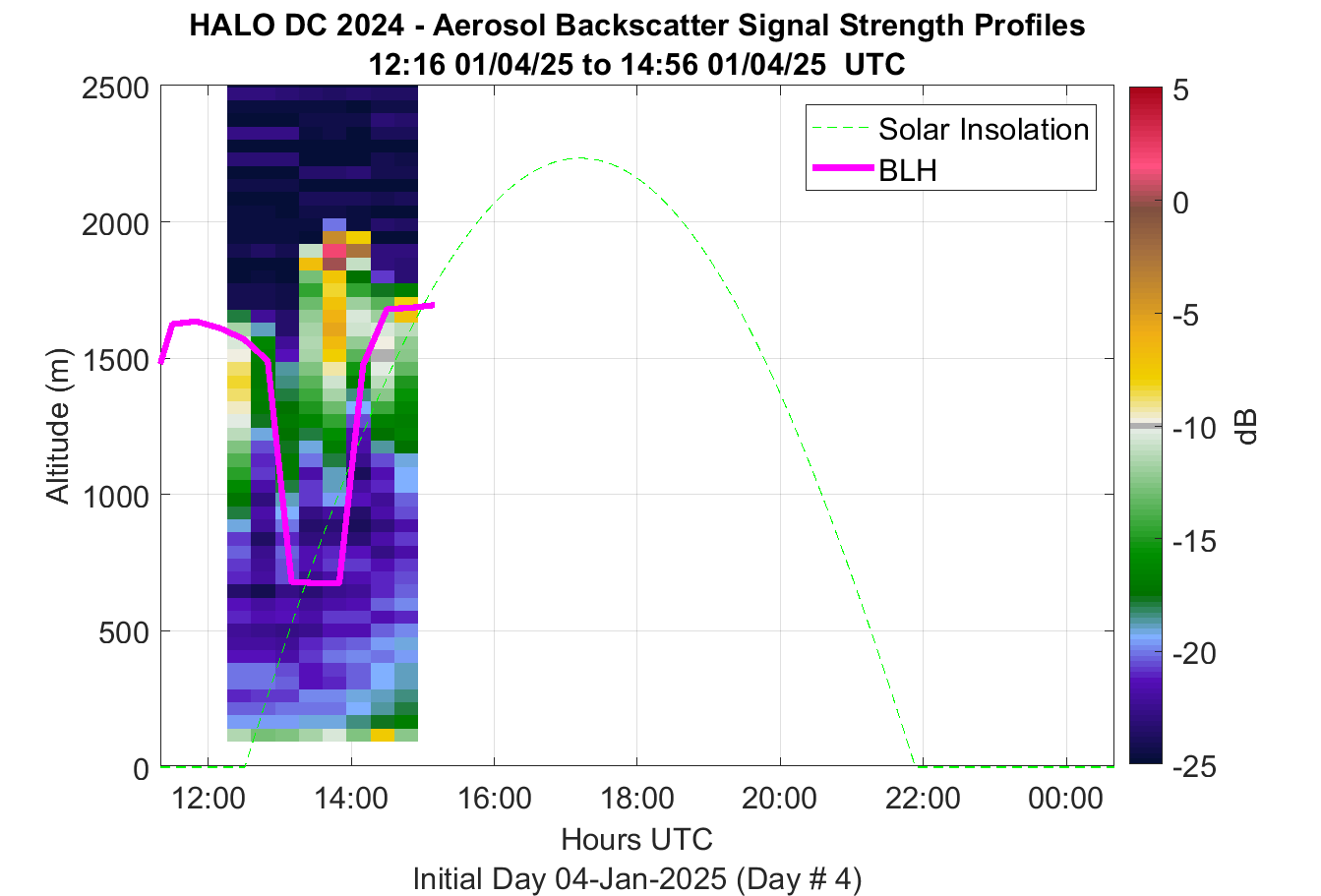 HALO DC 2024 - Aerosol Backscatter Signal Strength Profiles
12:16 01/04/25 to 14:56 01/04/25 UTC

Solar Insolation
BLH

Altitude (m)
2500
2000
1500
1000
500
0

12:00
14:00
16:00
18:00
20:00
22:00
00:00
Hours UTC
Initial Day 04-Jan-2025 (Day # 4)

5
0
-5
-10
-15
-20
-25
dB